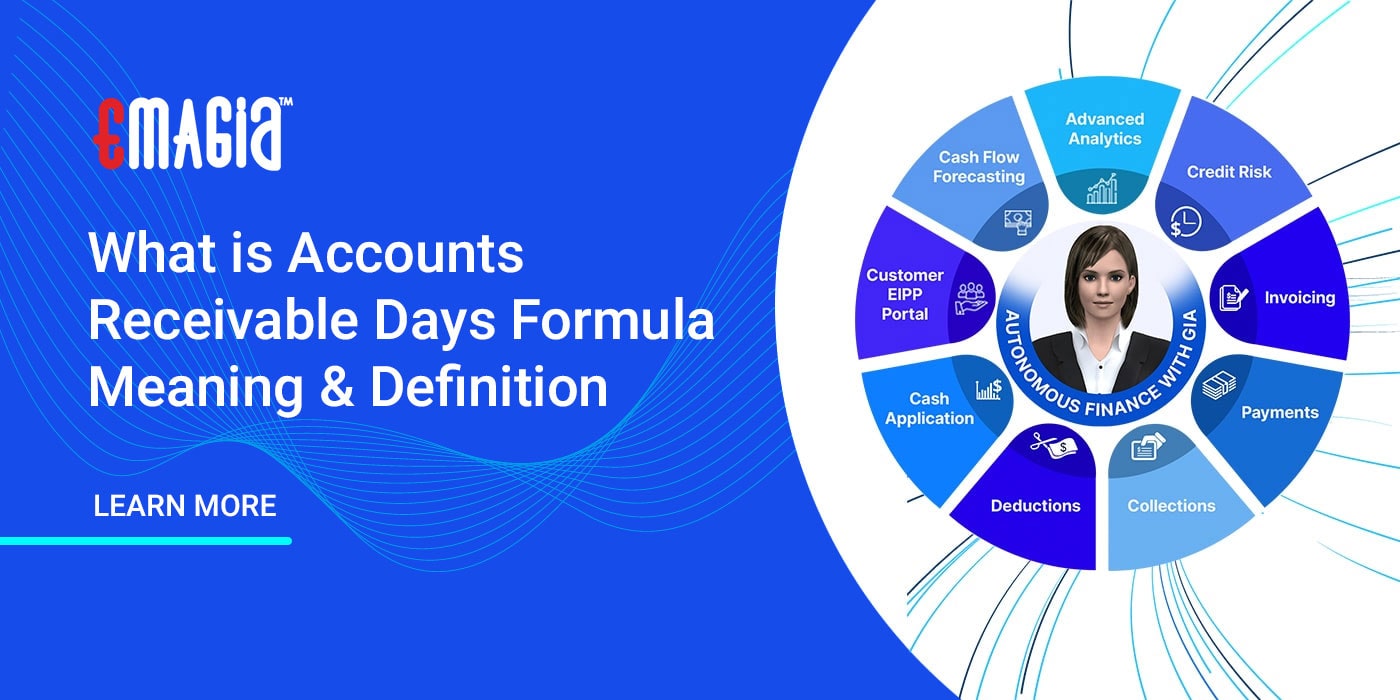 EMAGIA™

What is Accounts Receivable Days Formula Meaning & Definition

LEARN MORE

Advanced Analytics

Credit Risk

Invoicing

Payments

Collections

Deductions

Cash Application

Customer EIPP Portal

Cash Flow Forecasting

AUTONOMOUS FINANCE WITH GIA